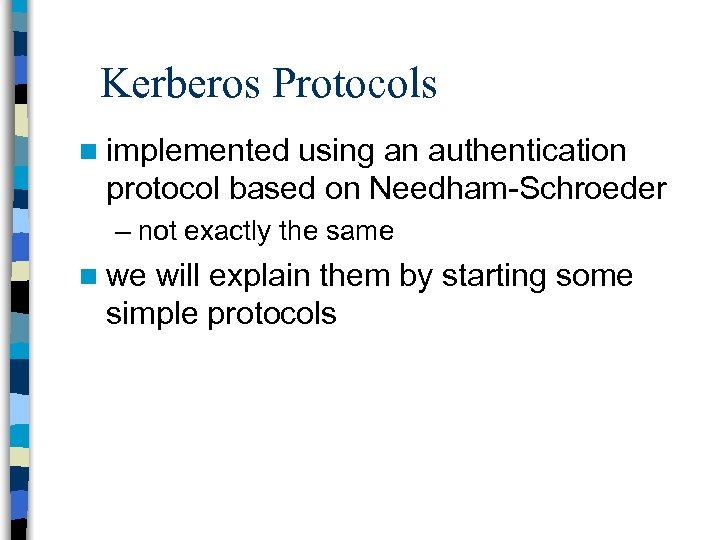 Kerberos Protocols

implemented using an authentication protocol based on Needham-Schroeder

– not exactly the same

we will explain them by starting some simple protocols